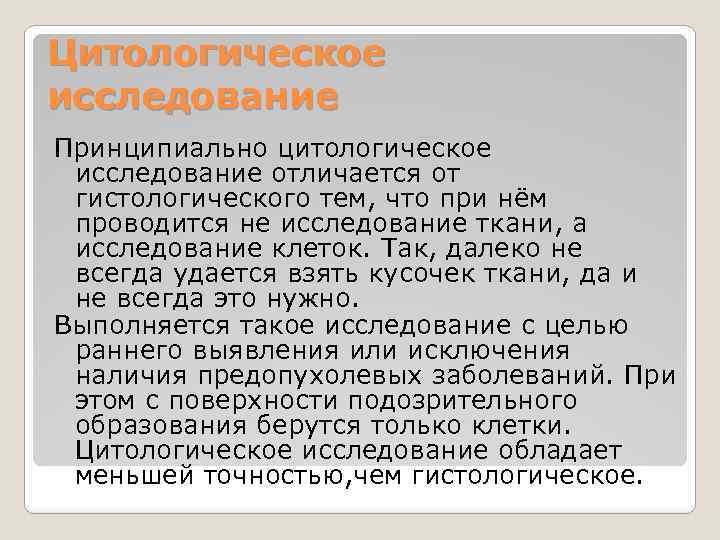 Цитологическое исследование

Принципиально цитологическое исследование отличается от гистологического тем, что при нём проводится не исследование ткани, а исследование клеток. Так, далеко не всегда удается взять кусочек ткани, да и не всегда это нужно.

Выполняется такое исследование с целью раннего выявления или исключения наличия предопухолевых заболеваний. При этом с поверхности подозрительного образования берутся только клетки. Цитологическое исследование обладает меньшей точностью,чем гистологическое.